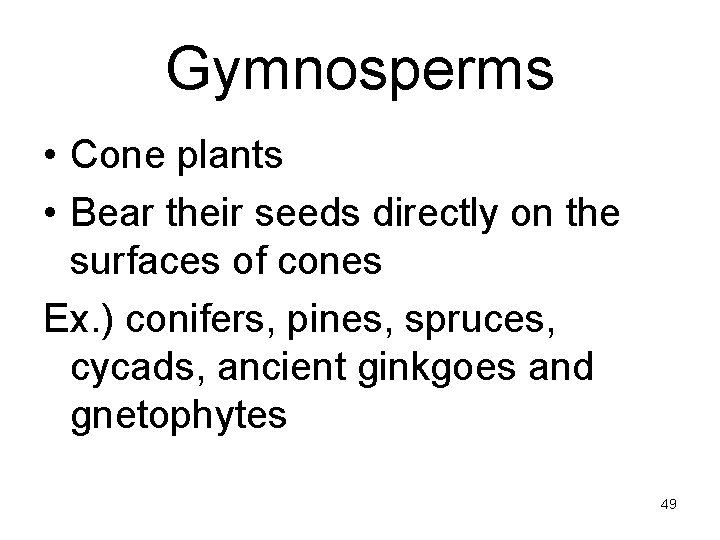 Gymnosperms

• Cone plants

• Bear their seeds directly on the surfaces of cones

Ex.) conifers, pines, spruces, cycads, ancient ginkgoes and gnetophytes

49